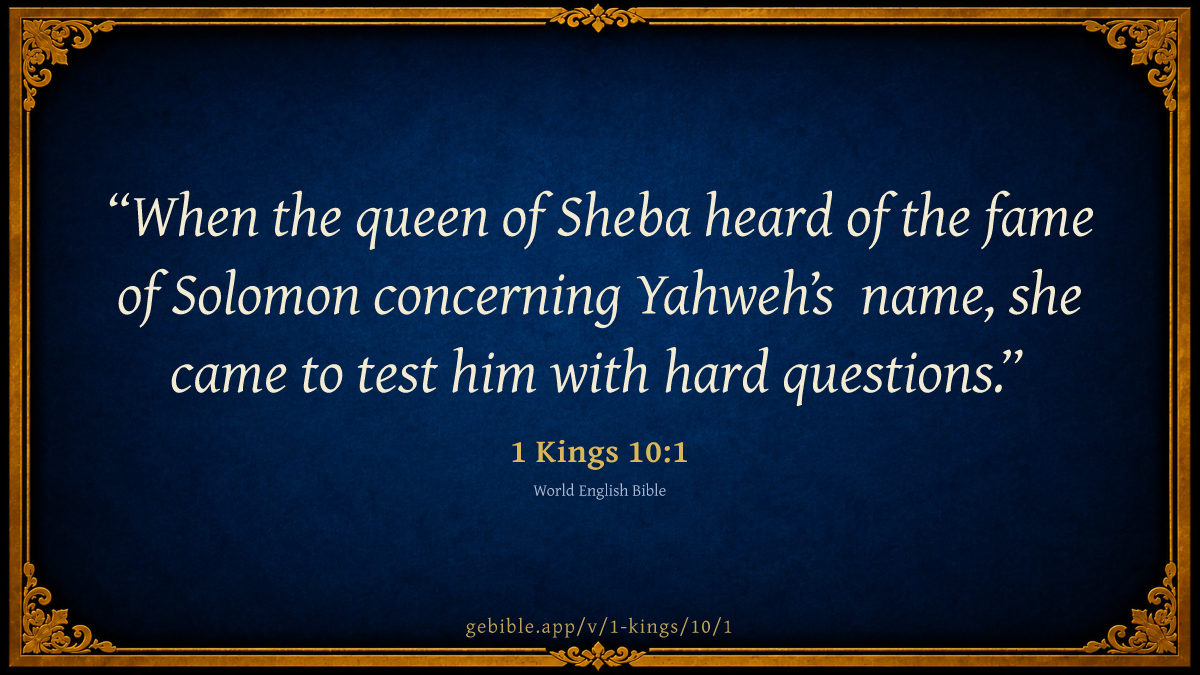 “When the queen of Sheba heard of the fame of Solomon concerning Yahweh’s name, she came to test him with hard questions.”

1 Kings 10:1

World English Bible

gebible.app/v/1-kings/10/1